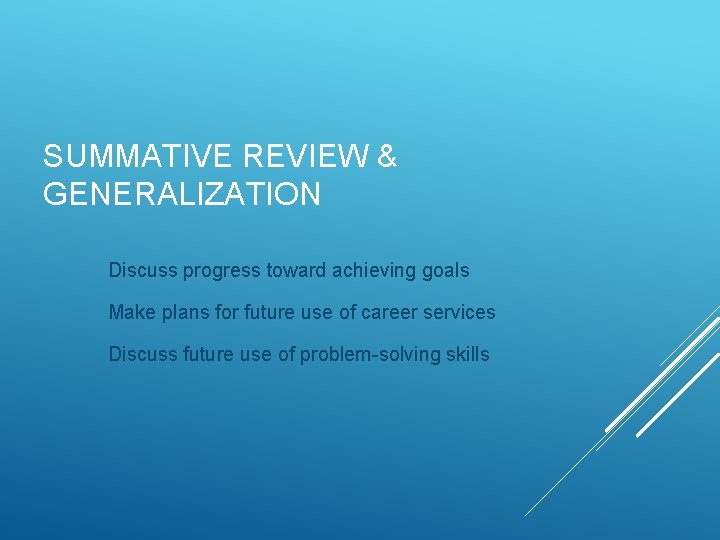 SUMMATIVE REVIEW & GENERALIZATION

Discuss progress toward achieving goals

Make plans for future use of career services

Discuss future use of problem-solving skills